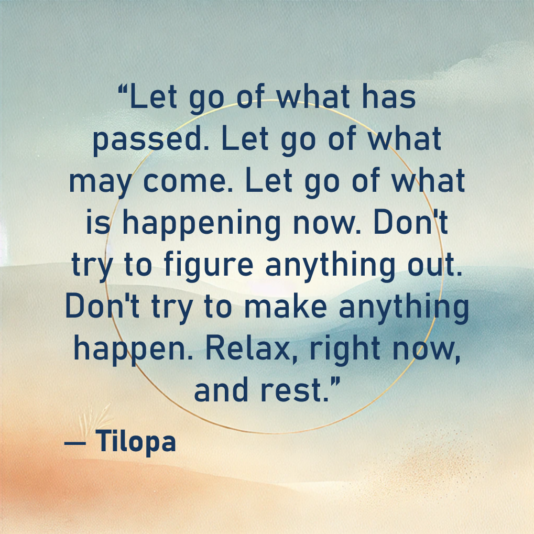 “Let go of what has passed. Let go of what may come. Let go of what is happening now. Don't try to figure anything out. Don't try to make anything happen. Relax, right now, and rest.”

— Tilopa